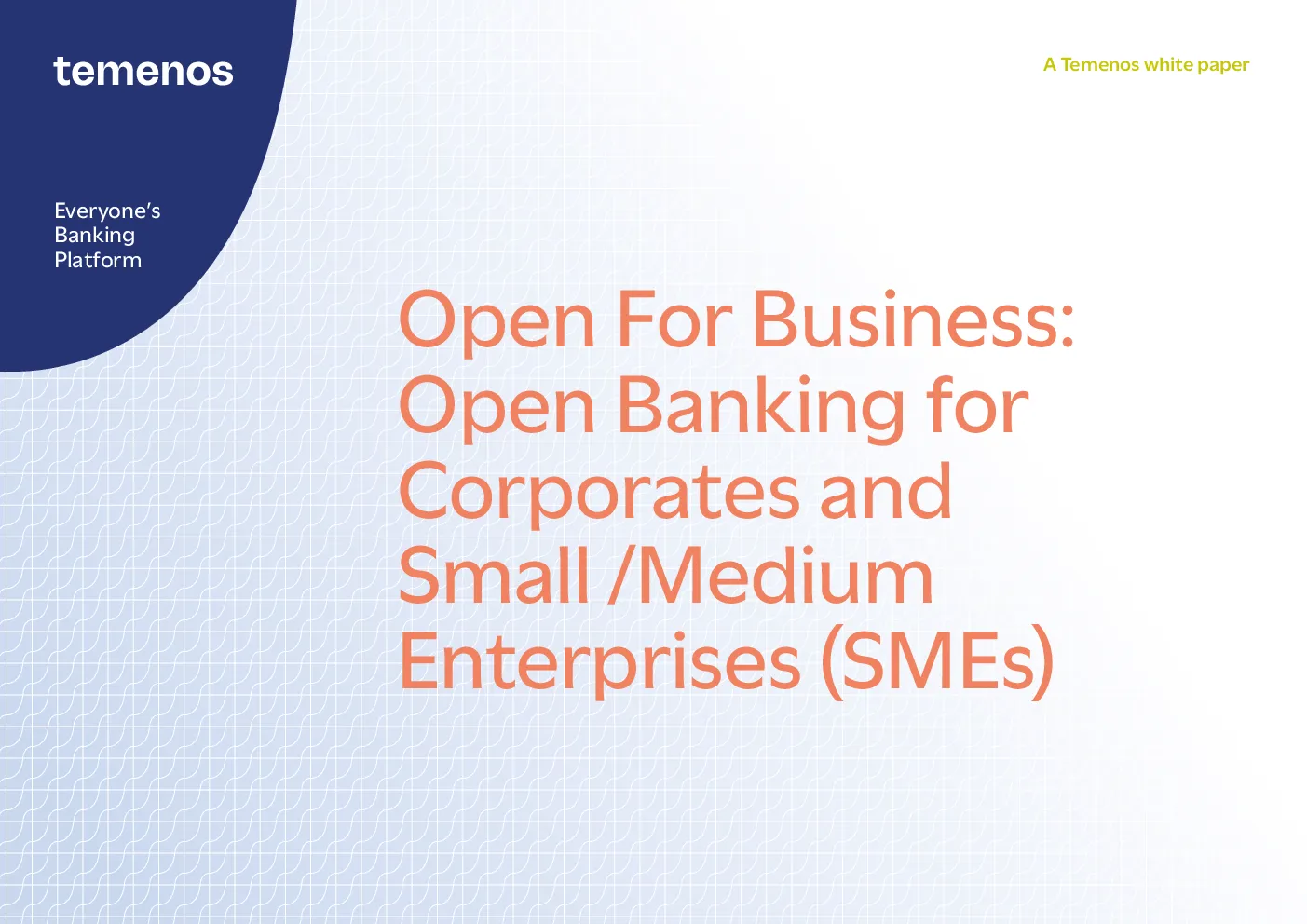 temenos

A Temenos white paper

Everyone's Banking Platform

Open For Business: Open Banking for Corporates and Small /Medium Enterprises (SMEs)